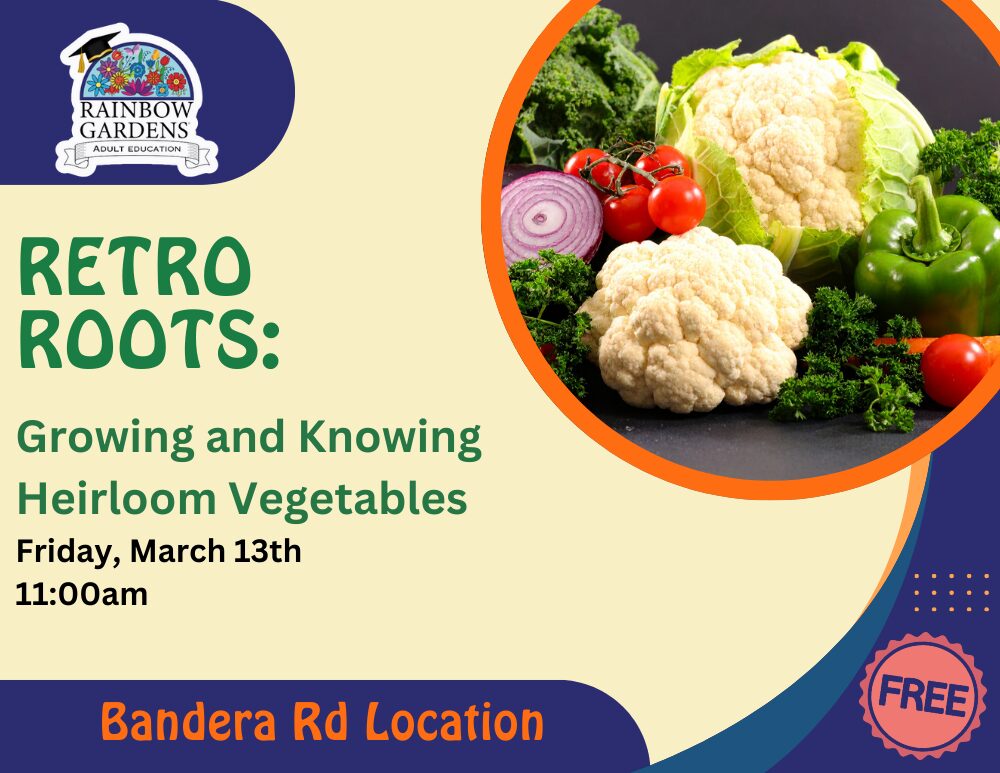 RAINBOW GARDENS
ADULT EDUCATION

RETRO ROOTS:

Growing and Knowing Heirloom Vegetables

Friday, March 13th
11:00am

Bandera Rd Location

FREE